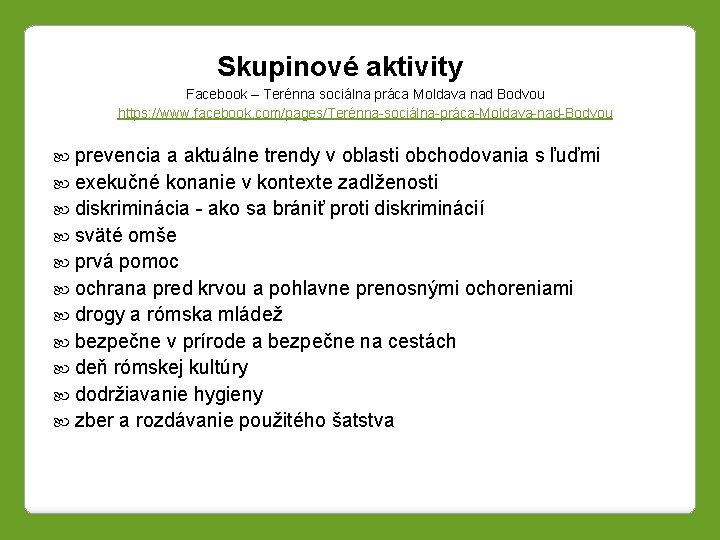 Skupinové aktivity

Facebook – Terénna sociálna práca Moldava nad Bodvou
https://www.facebook.com/pages/Terénna-sociálna-práca-Moldava-nad-Bodvou

prevencia a aktuálne trendy v oblasti obchodovania s ľuďmi
exekučné konanie v kontexte zadlženosti
diskriminácia - ako sa brániť proti diskriminácií
sväté omše
prvá pomoc
ochrana pred krvou a pohlavne prenosnými ochoreniami
drogy a rómska mládež
bezpečne v prírode a bezpečne na cestách
deň rómskej kultúry
dodržiavanie hygieny
zber a rozdávanie použitého šatstva